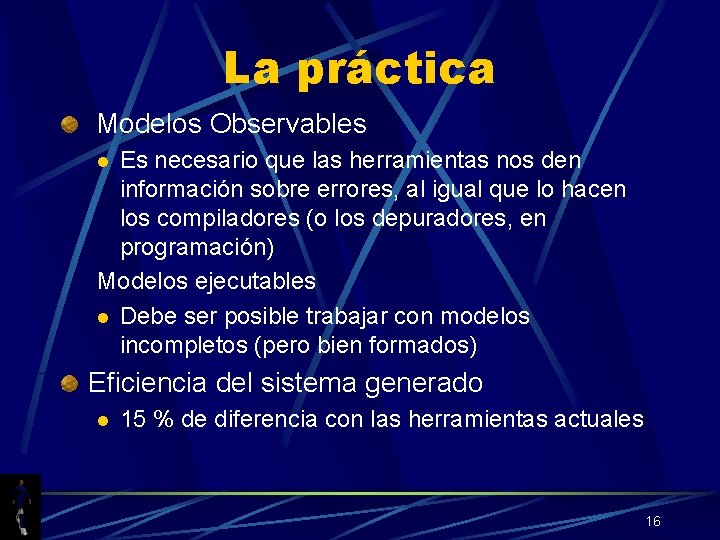 La práctica

Modelos Observables

Es necesario que las herramientas nos den información sobre errores, al igual que lo hacen los compiladores (o los depuradores, en programación)

Modelos ejecutables

Debe ser posible trabajar con modelos incompletos (pero bien formados)

Eficiencia del sistema generado

15 % de diferencia con las herramientas actuales

16